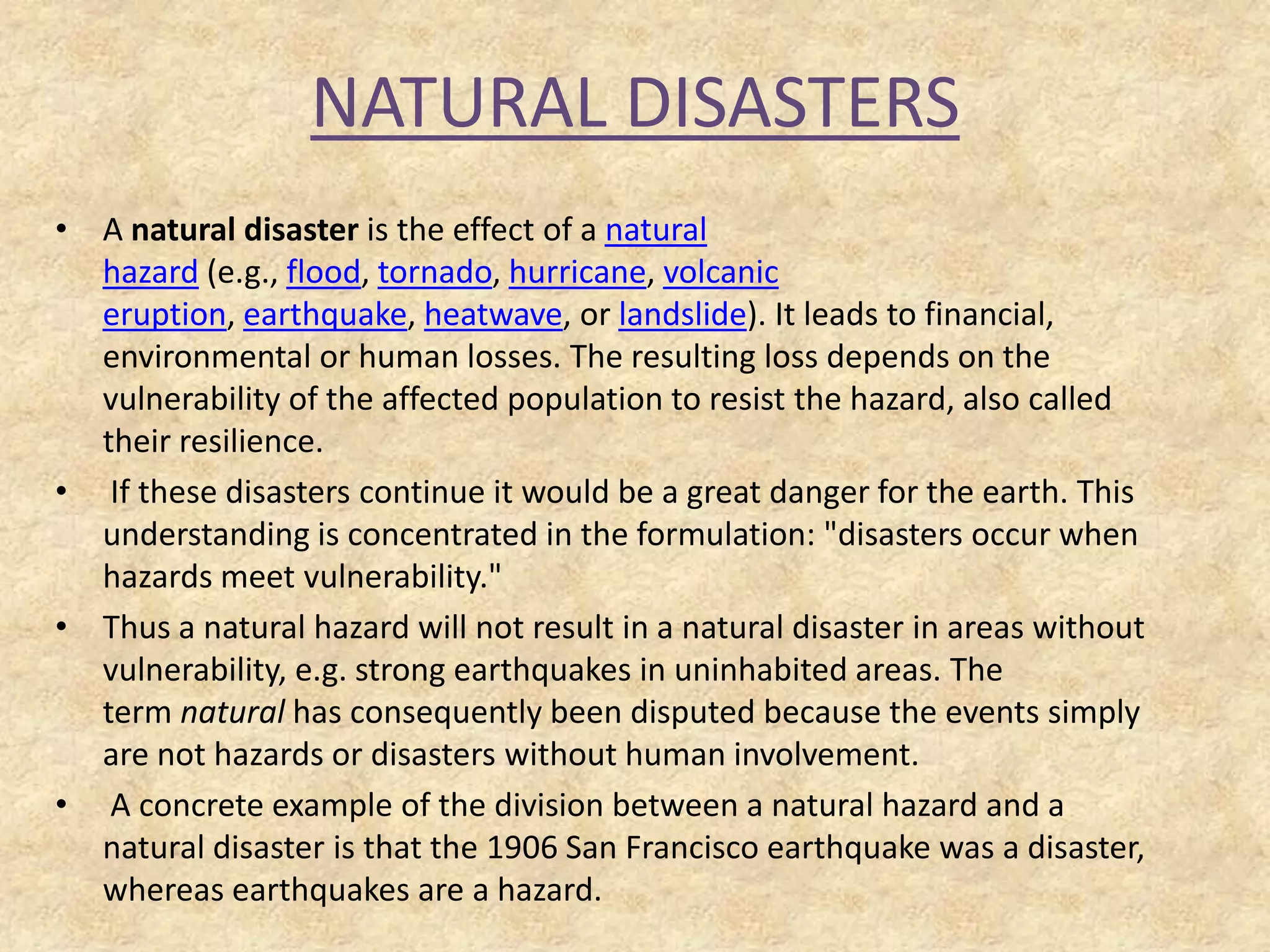 NATURAL DISASTERS

• A natural disaster is the effect of a natural hazard (e.g., flood, tornado, hurricane, volcanic eruption, earthquake, heatwave, or landslide). It leads to financial, environmental or human losses. The resulting loss depends on the vulnerability of the affected population to resist the hazard, also called their resilience.

• If these disasters continue it would be a great danger for the earth. This understanding is concentrated in the formulation: "disasters occur when hazards meet vulnerability."

• Thus a natural hazard will not result in a natural disaster in areas without vulnerability, e.g. strong earthquakes in uninhabited areas. The term natural has consequently been disputed because the events simply are not hazards or disasters without human involvement.

• A concrete example of the division between a natural hazard and a natural disaster is that the 1906 San Francisco earthquake was a disaster, whereas earthquakes are a hazard.